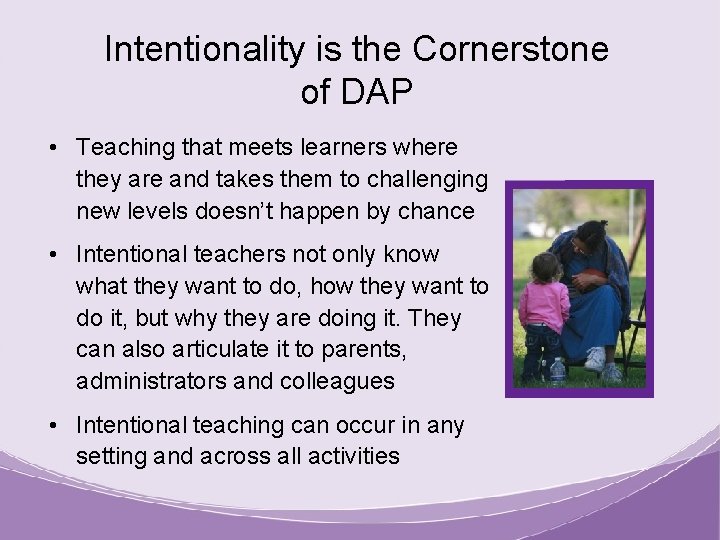 Intentionality is the Cornerstone of DAP

• Teaching that meets learners where they are and takes them to challenging new levels doesn't happen by chance

• Intentional teachers not only know what they want to do, how they want to do it, but why they are doing it. They can also articulate it to parents, administrators and colleagues

• Intentional teaching can occur in any setting and across all activities